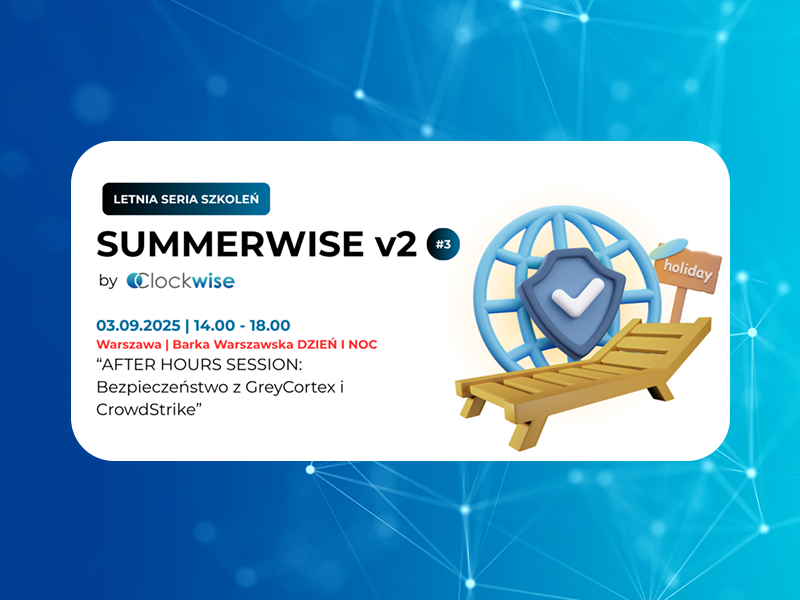 LETNIA SERIA SZKOLEŃ

SUMMERWISE v2 #3

by Clockwise

03.09.2025 | 14.00 - 18.00

Warszawa | Barka Warszawska DZIEŃ I NOC

“AFTER HOURS SESSION: Bezpieczeństwo z GreyCortex i CrowdStrike”

holiday